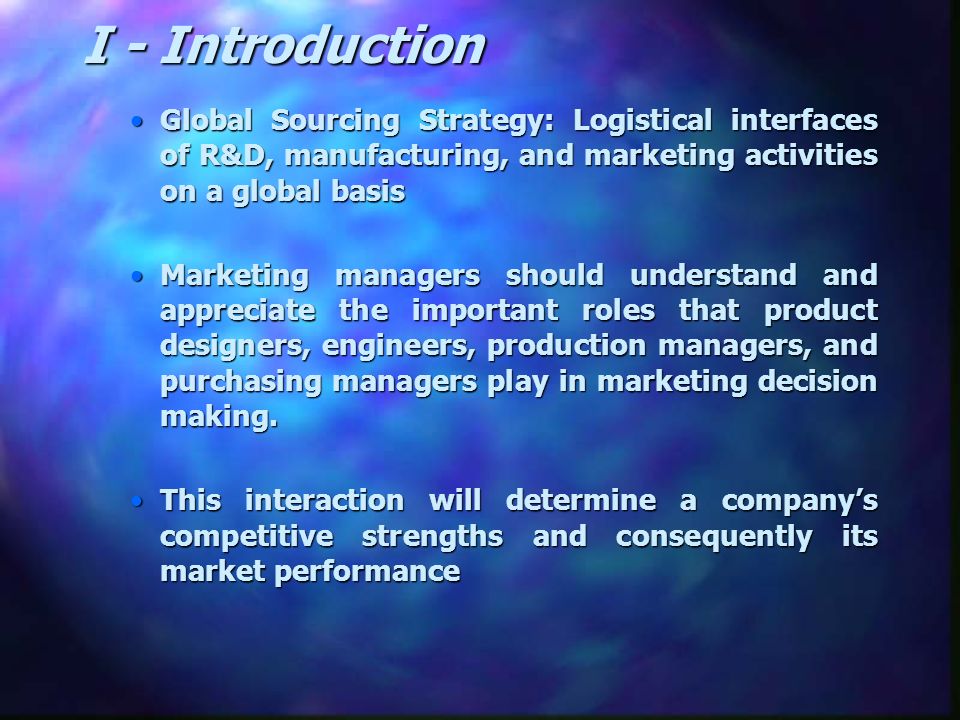 I - Introduction

• Global Sourcing Strategy: Logistical interfaces of R&D, manufacturing, and marketing activities on a global basis

• Marketing managers should understand and appreciate the important roles that product designers, engineers, production managers, and purchasing managers play in marketing decision making.

• This interaction will determine a company's competitive strengths and consequently its market performance